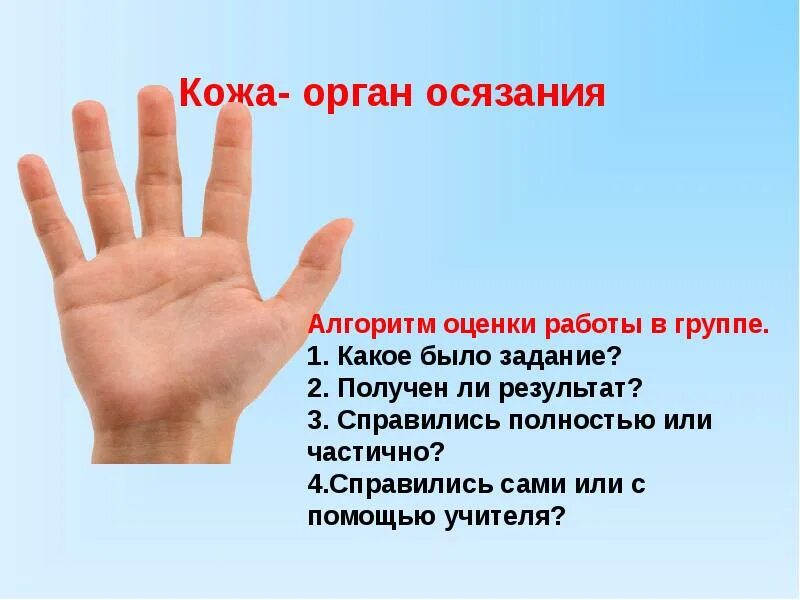 Кожа- орган осязания

Алгоритм оценки работы в группе.
1. Какое было задание?
2. Получен ли результат?
3. Справились полностью или частично?
4.Справились сами или с помощью учителя?